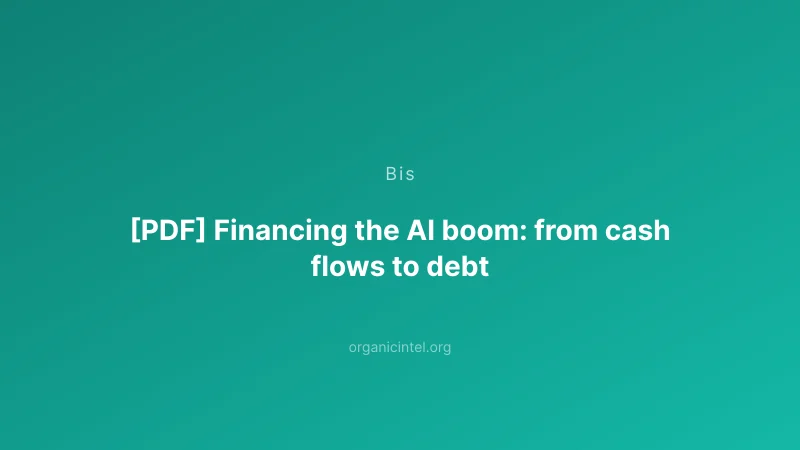 Bis

[PDF] Financing the AI boom: from cash flows to debt

organicintel.org